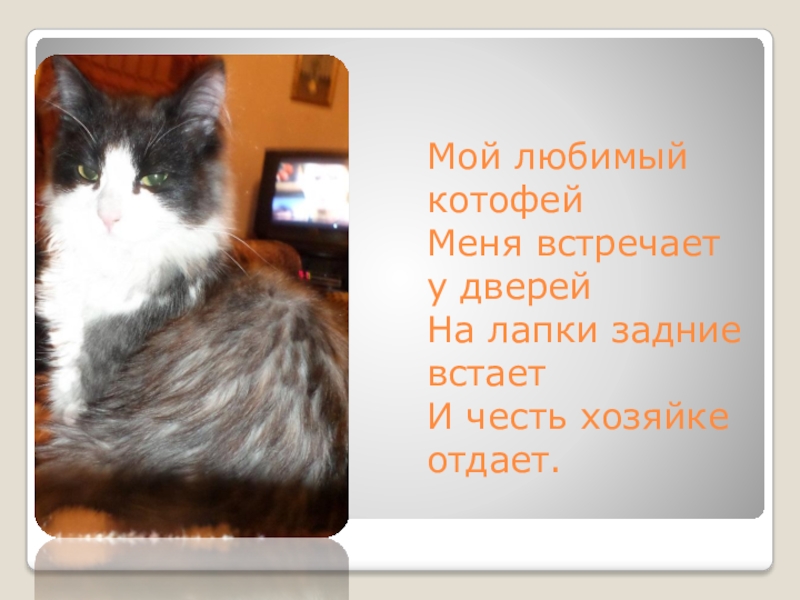 Мой любимый котофей
Меня встречает у дверей
На лапки задние встает
И честь хозяйке отдает.